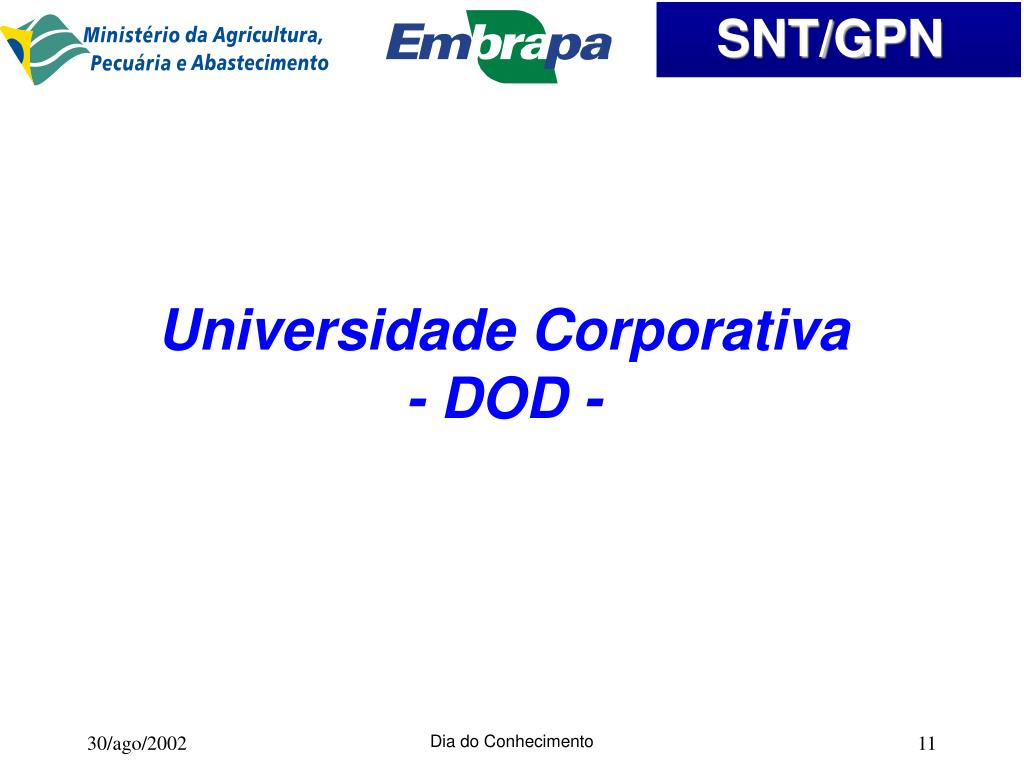 Ministério da Agricultura, Pecuária e Abastecimento

Embrapa

SNT/GPN

Universidade Corporativa
- DOD -

30/ago/2002

Dia do Conhecimento

11